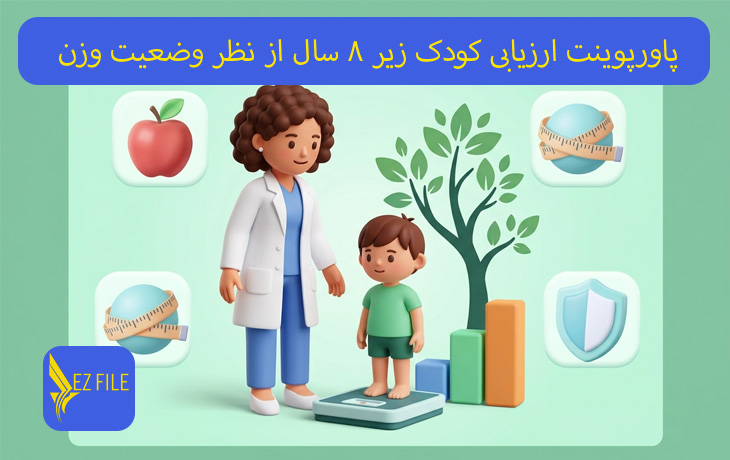 پاورپوینت ارزیابی کودک زیر ۸ سال از نظر وضعیت وزن

EZ FILE